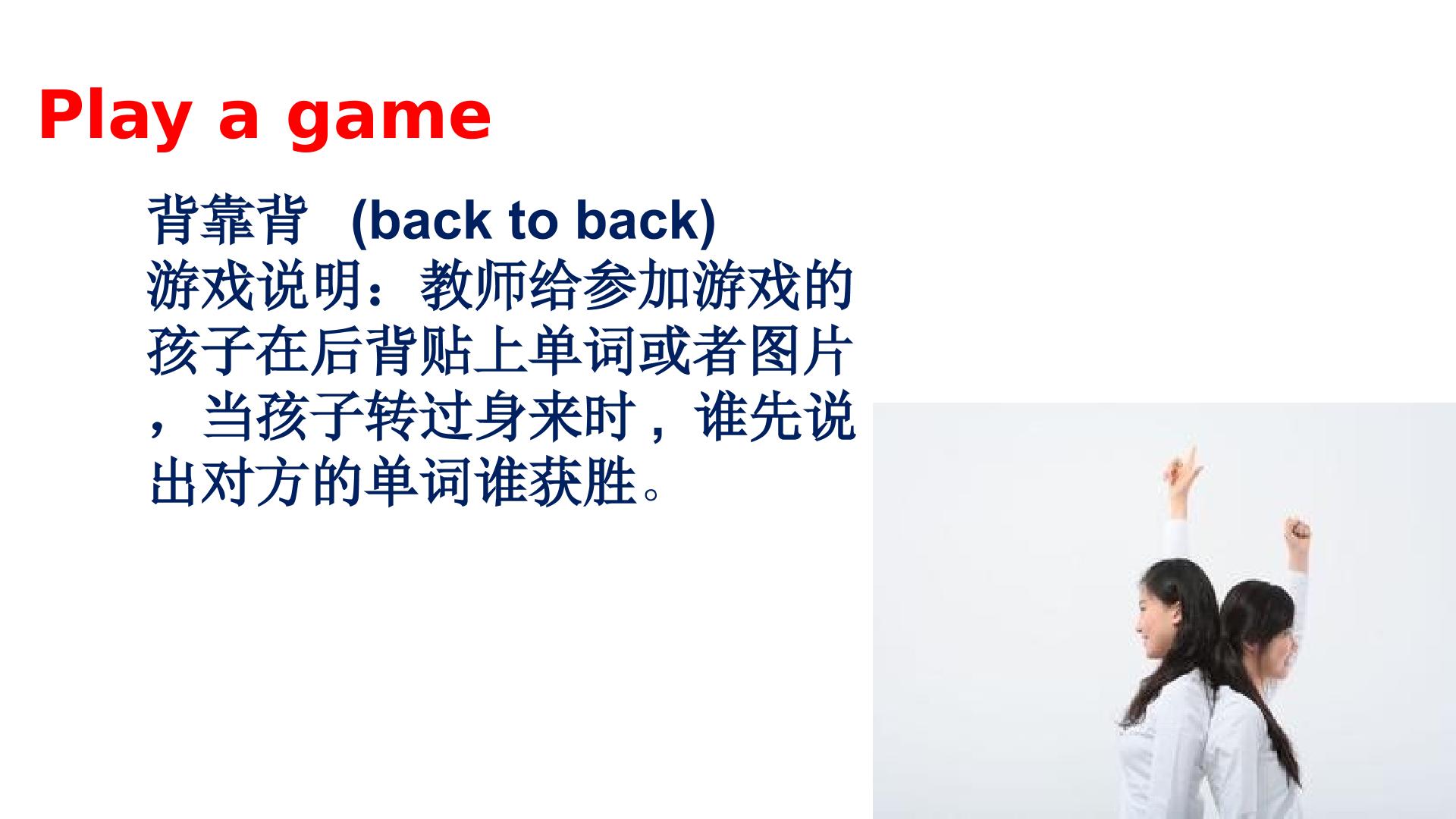 Play a game

背靠背 (back to back)
游戏说明：教师给参加游戏的孩子在后背贴上单词或者图片，当孩子转过身来时，谁先说出对方的单词谁获胜。